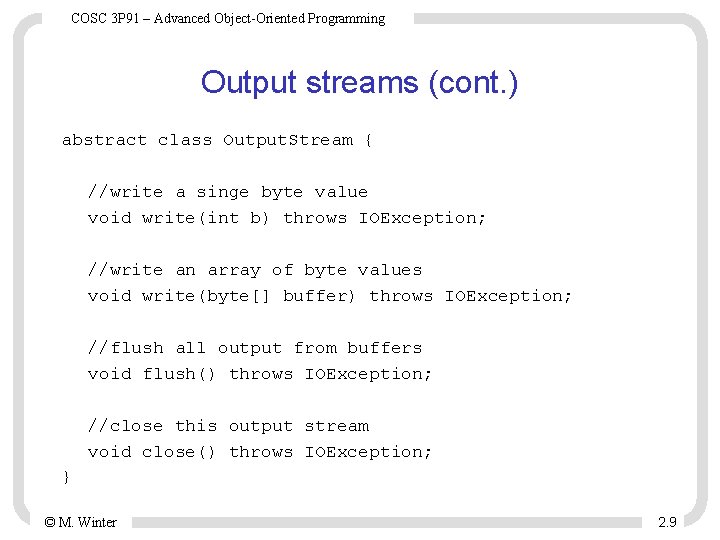 COSC 3P91 – Advanced Object-Oriented Programming

Output streams (cont.)

abstract class OutputStream {

//write a singe byte value
void write(int b) throws IOException;

//write an array of byte values
void write(byte[] buffer) throws IOException;

//flush all output from buffers
void flush() throws IOException;

//close this output stream
void close() throws IOException;
}

© M. Winter

2.9